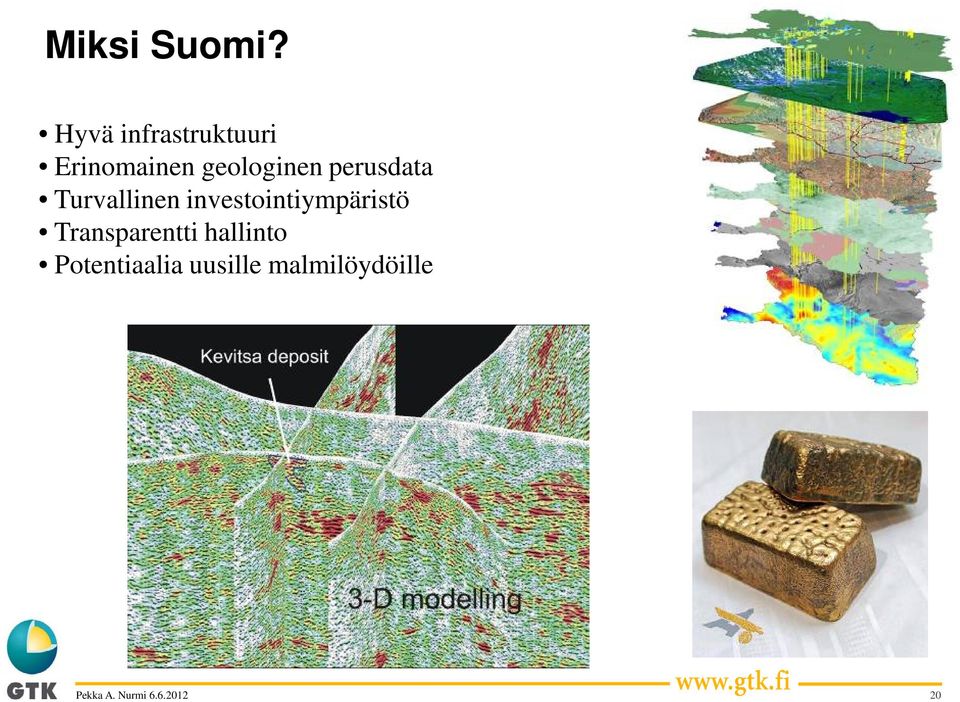 Miksi Suomi?

• Hyvä infrastruktuuri
• Erinomainen geologinen perusdata
• Turvallinen investointiympäristö
• Transparentti hallinto
• Potentiaalia uusille malmilöydöille

Kevitsa deposit

3-D modelling

GTK

Pekka A. Nurmi 6.6.2012

www.gtk.fi

20